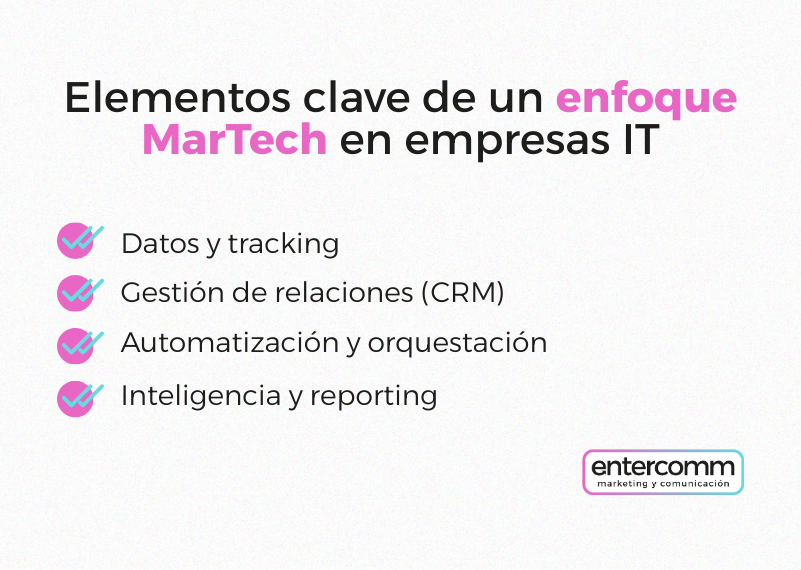 Elementos clave de un enfoque MarTech en empresas IT

Datos y tracking

Gestión de relaciones (CRM)

Automatización y orquestación

Inteligencia y reporting

entercomm
marketing y comunicación